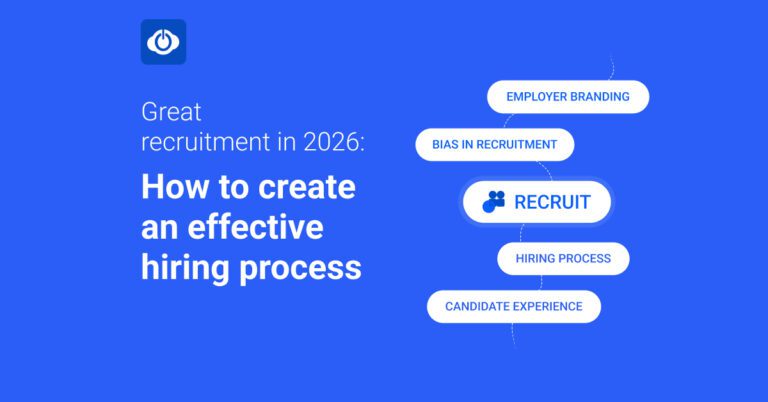 Great recruitment in 2026:

How to create an effective hiring process

EMPLOYER BRANDING

BIAS IN RECRUITMENT

RECRUIT

HIRING PROCESS

CANDIDATE EXPERIENCE